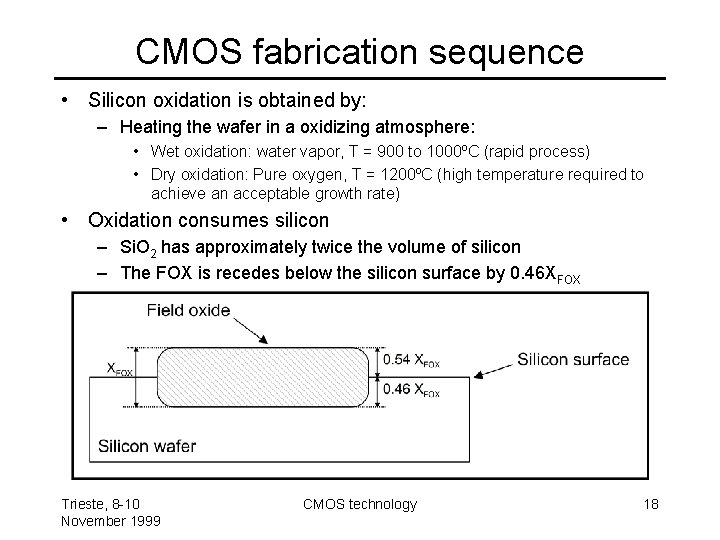 CMOS fabrication sequence

• Silicon oxidation is obtained by:
 – Heating the wafer in a oxidizing atmosphere:
  • Wet oxidation: water vapor, T = 900 to 1000ºC (rapid process)
  • Dry oxidation: Pure oxygen, T = 1200ºC (high temperature required to achieve an acceptable growth rate)
• Oxidation consumes silicon
 – $SiO_2$ has approximately twice the volume of silicon
 – The FOX is recedes below the silicon surface by $0.46X_{FOX}$

Field oxide
$X_{FOX}$
$0.54\ X_{FOX}$
$0.46\ X_{FOX}$
Silicon surface
Silicon wafer

Trieste, 8-10 November 1999
CMOS technology
18